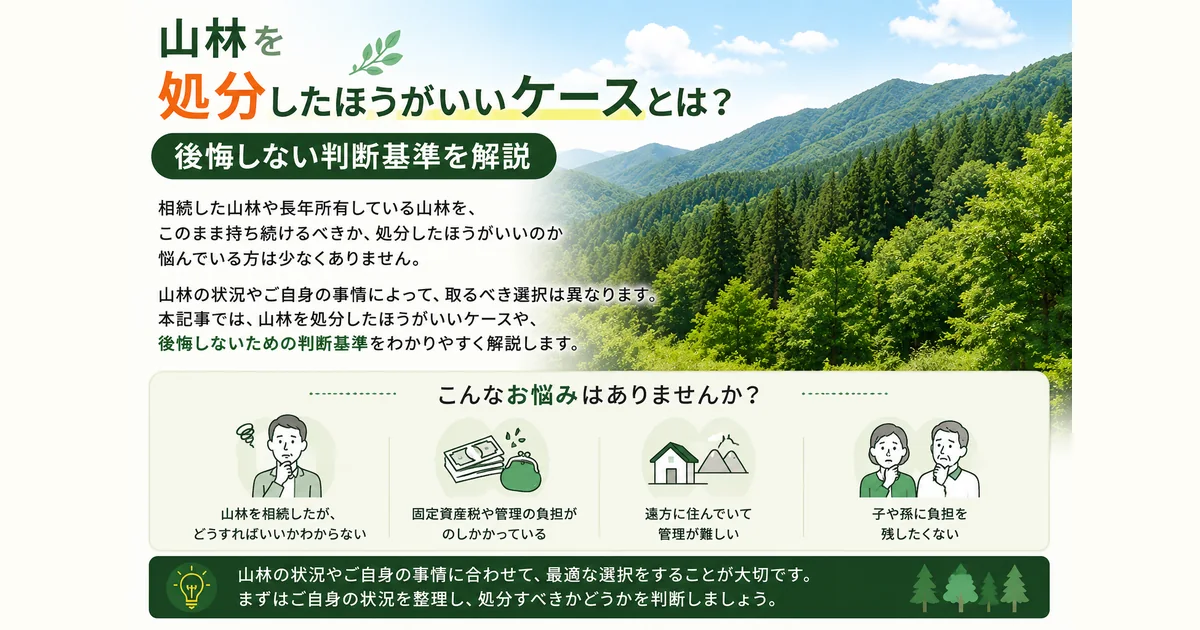 山林を
処分したほうがいいケースとは？

後悔しない判断基準を解説

相続した山林や長年所有している山林を、このまま持ち続けるべきか、処分したほうがいいのか悩んでいる方は少なくありません。

山林の状況やご自身の事情によって、取るべき選択は異なります。本記事では、山林を処分したほうがいいケースや、後悔しないための判断基準をわかりやすく解説します。

こんなお悩みはありませんか？

山林を相続したが、どうすればいいかわからない

固定資産税や管理の負担がのしかかっている

遠方に住んでいて管理が難しい

子や孫に負担を残したくない

山林の状況やご自身の事情に合わせて、最適な選択をすることが大切です。まずはご自身の状況を整理し、処分すべきかどうかを判断しましょう。